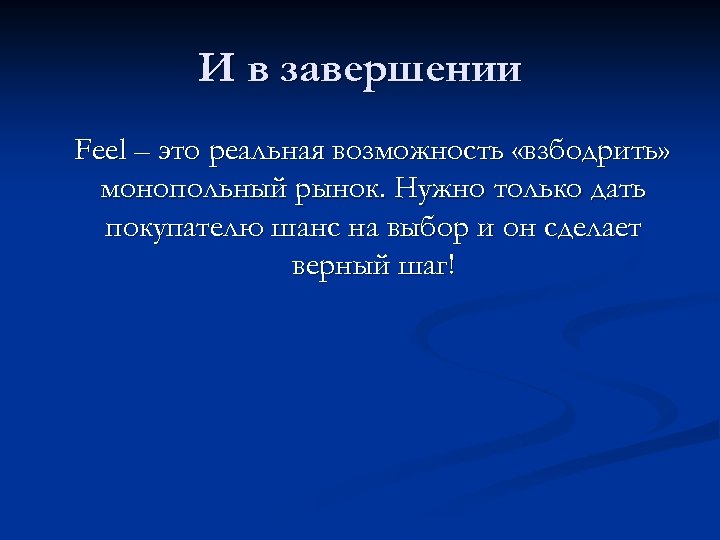 И в завершении

Feel – это реальная возможность «взбодрить» монопольный рынок. Нужно только дать покупателю шанс на выбор и он сделает верный шаг!